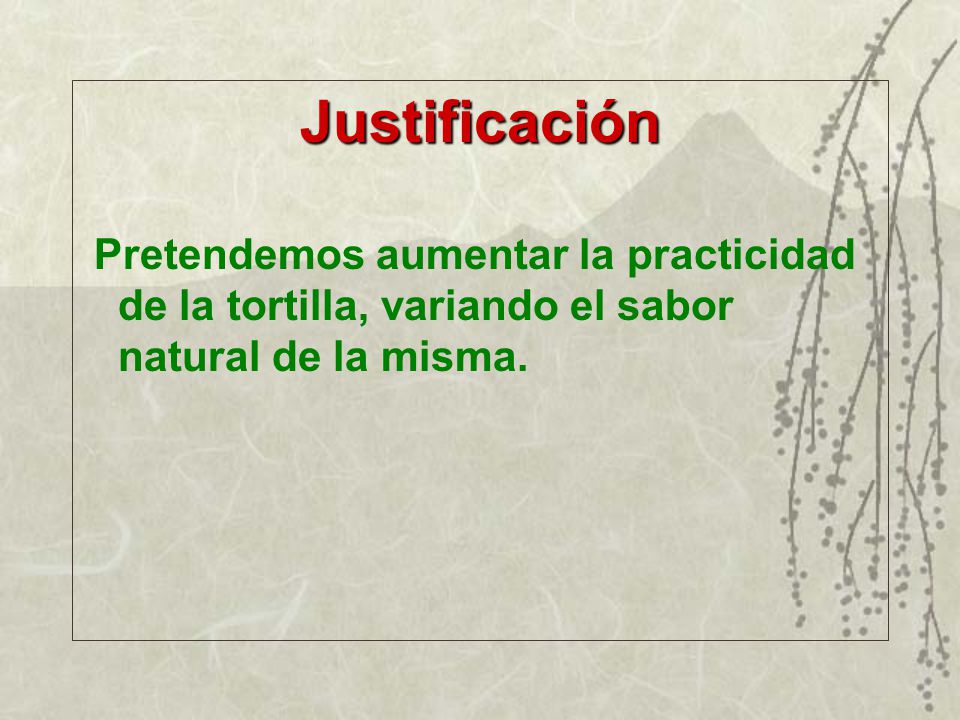 Justificación

Pretendemos aumentar la practicidad de la tortilla, variando el sabor natural de la misma.